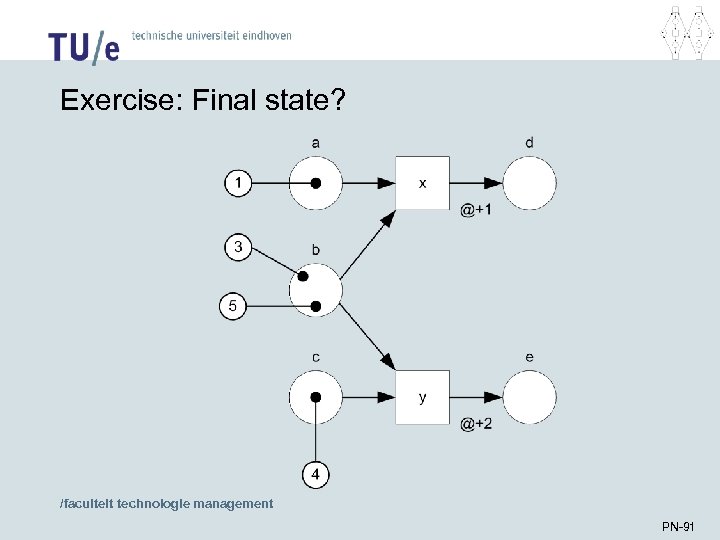 TU/e technische universiteit eindhoven

Exercise: Final state?

a

d

1

x

@+1

3

b

5

c

e

y

@+2

4

/faculteit technologie management

PN-91